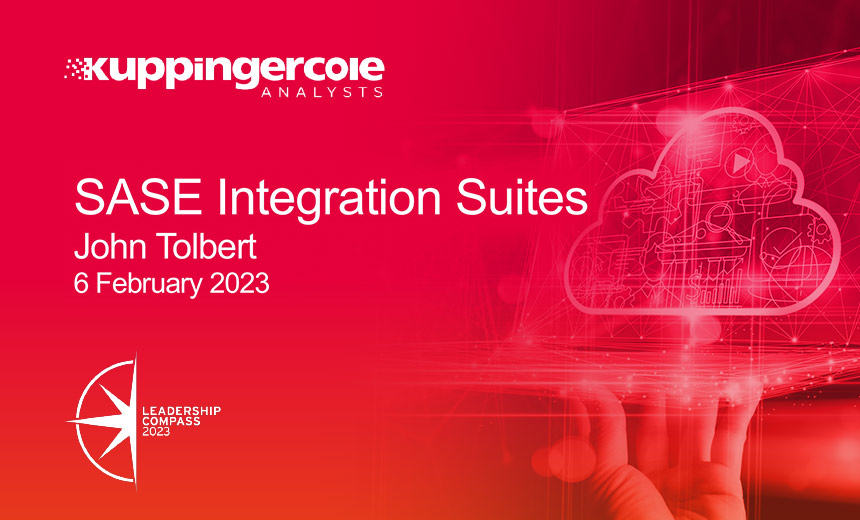 kuppingercole
ANALYSTS

SASE Integration Suites
John Tolbert
6 February 2023

LEADERSHIP
COMPASS
2023